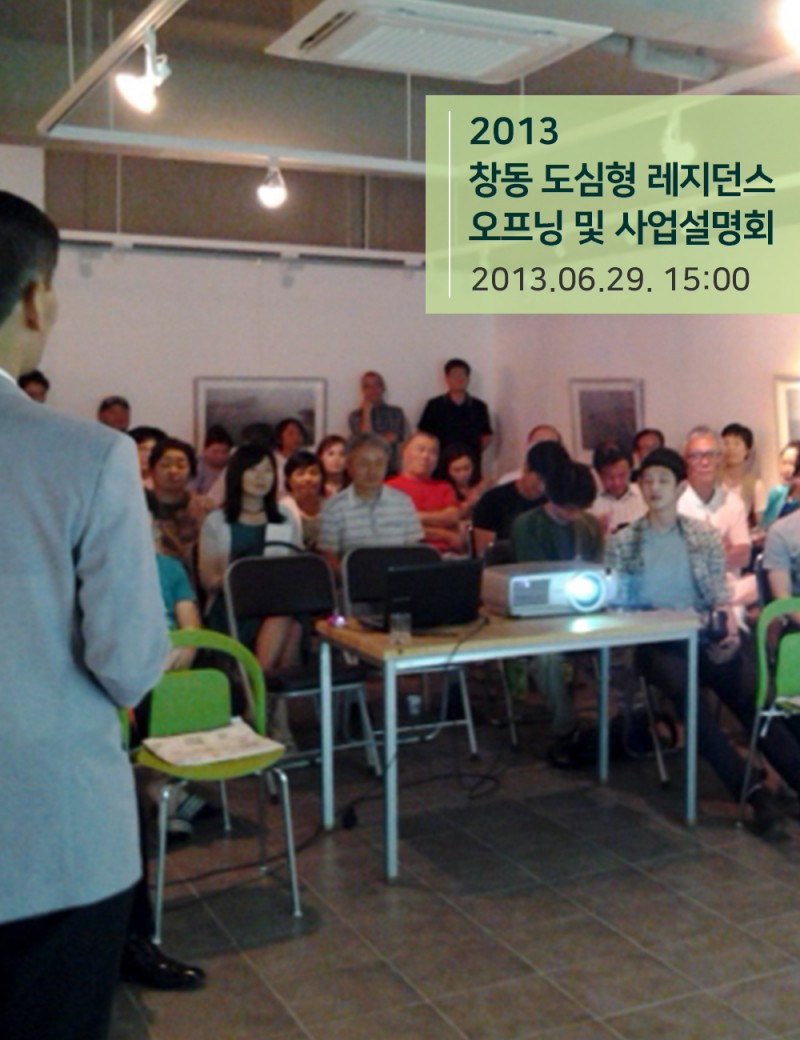 2013
창동 도심형 레지던스
오프닝 및 사업설명회
2013.06.29. 15:00